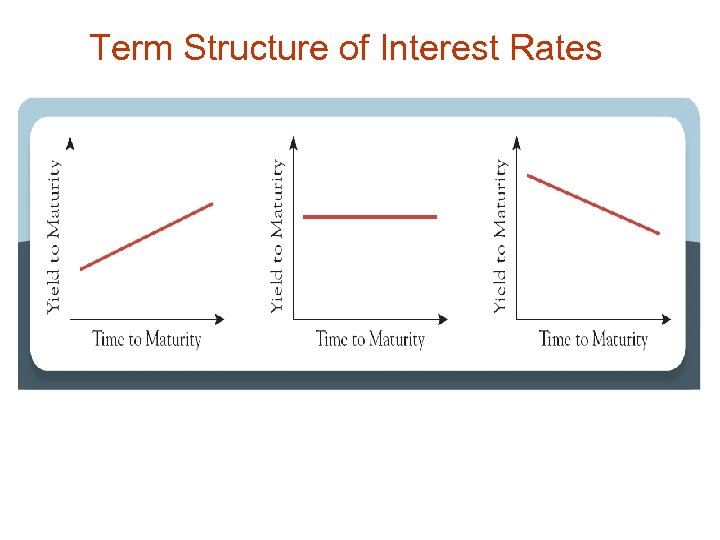 Term Structure of Interest Rates

Yield to Maturity
Time to Maturity

Yield to Maturity
Time to Maturity

Yield to Maturity
Time to Maturity